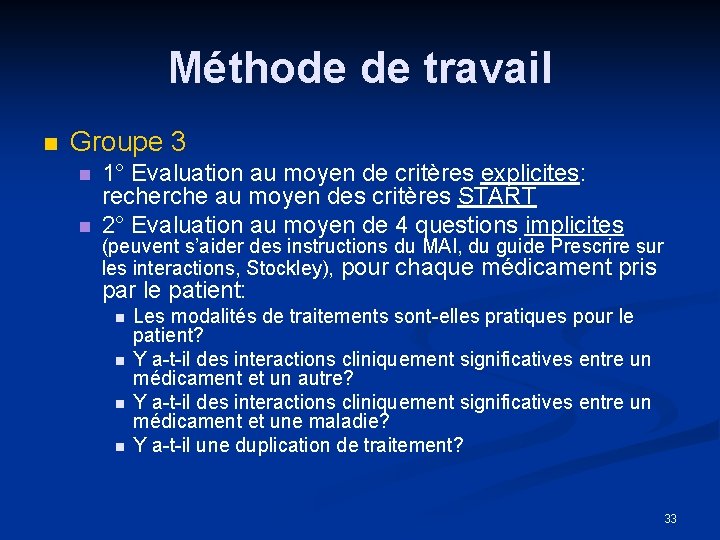 Méthode de travail

Groupe 3

1° Evaluation au moyen de critères explicites: recherche au moyen des critères START

2° Evaluation au moyen de 4 questions implicites (peuvent s'aider des instructions du MAI, du guide Prescrire sur les interactions, Stockley), pour chaque médicament pris par le patient:

Les modalités de traitements sont-elles pratiques pour le patient?

Y a-t-il des interactions cliniquement significatives entre un médicament et un autre?

Y a-t-il des interactions cliniquement significatives entre un médicament et une maladie?

Y a-t-il une duplication de traitement?

33